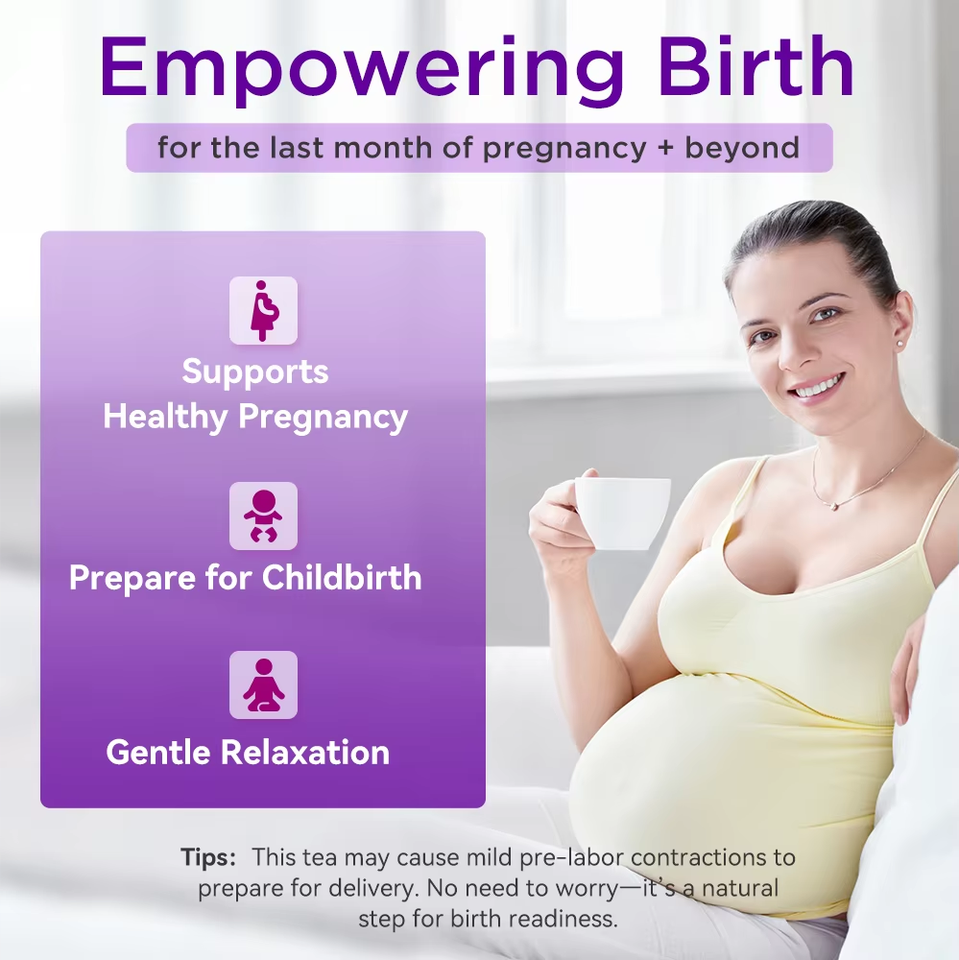 Empowering Birth

for the last month of pregnancy + beyond

Supports Healthy Pregnancy

Prepare for Childbirth

Gentle Relaxation

Tips: This tea may cause mild pre-labor contractions to prepare for delivery. No need to worry—it's a natural step for birth readiness.